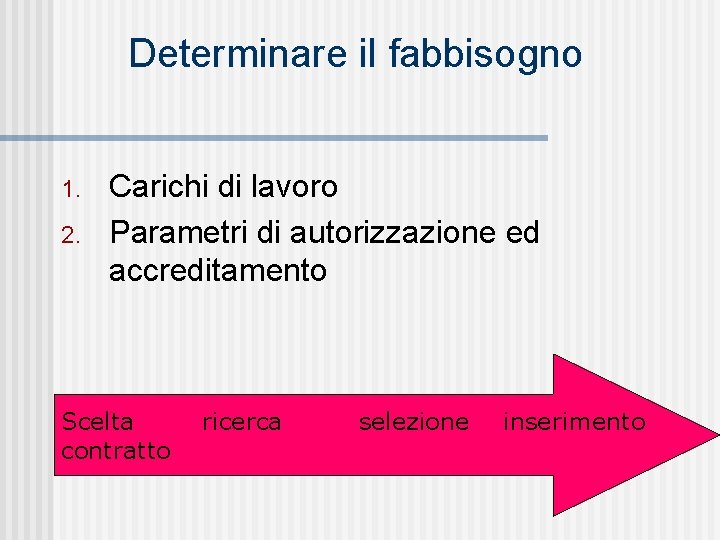 Determinare il fabbisogno

1. Carichi di lavoro
2. Parametri di autorizzazione ed accreditamento

Scelta contratto ricerca selezione inserimento